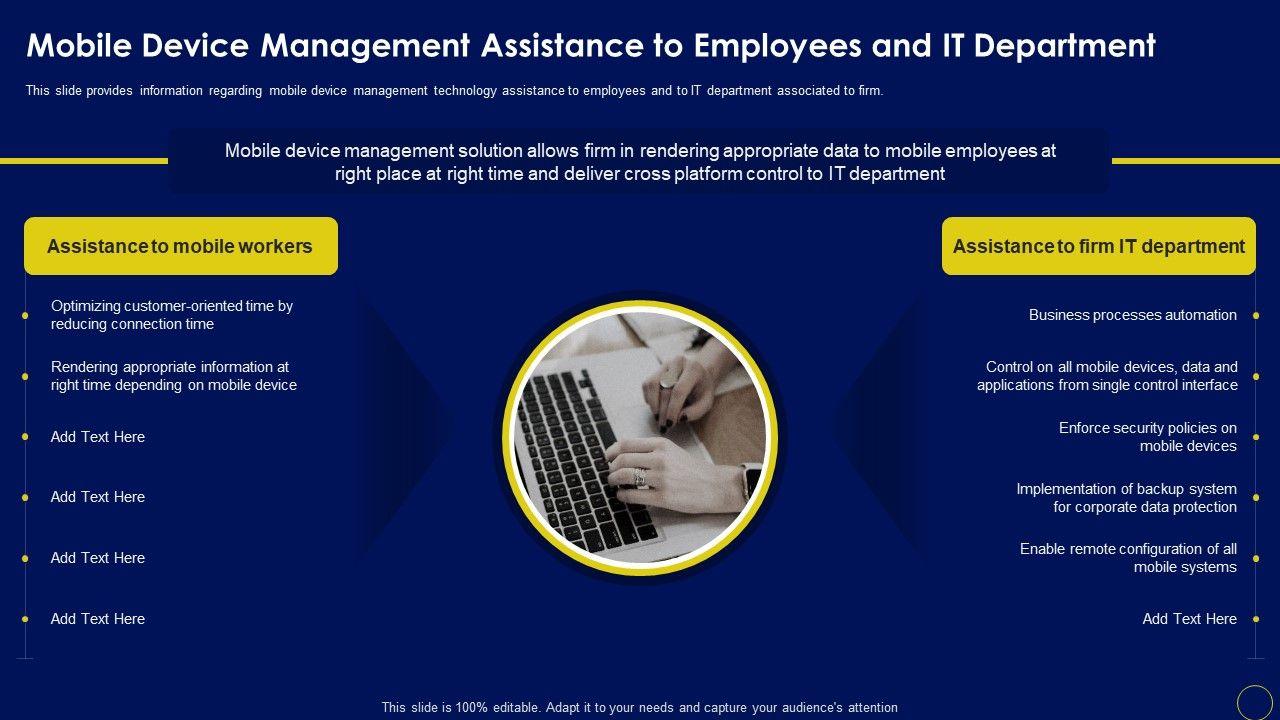 Mobile Device Management Assistance to Employees and IT Department

This slide provides information regarding mobile device management technology assistance to employees and to IT department associated to firm.

Mobile device management solution allows firm in rendering appropriate data to mobile employees at right place at right time and deliver cross platform control to IT department

Assistance to mobile workers

Optimizing customer-oriented time by reducing connection time

Rendering appropriate information at right time depending on mobile device

Add Text Here

Add Text Here

Add Text Here

Add Text Here

Assistance to firm IT department

Business processes automation

Control on all mobile devices, data and applications from single control interface

Enforce security policies on mobile devices

Implementation of backup system for corporate data protection

Enable remote configuration of all mobile systems

Add Text Here

This slide is 100% editable. Adapt it to your needs and capture your audience's attention